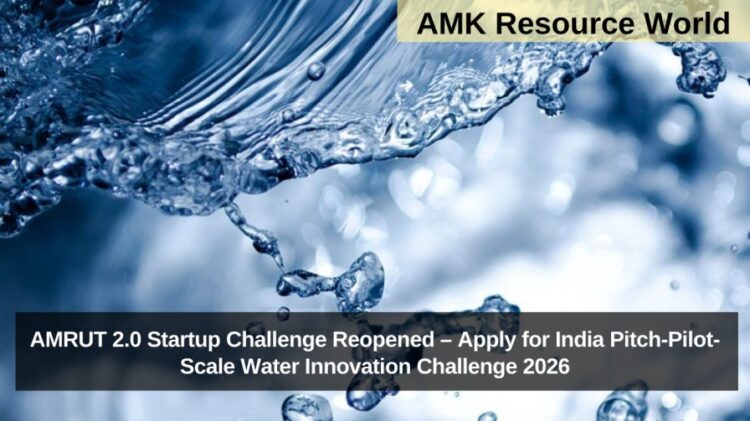 AMK Resource World

AMRUT 2.0 Startup Challenge Reopened – Apply for India Pitch-Pilot-Scale Water Innovation Challenge 2026